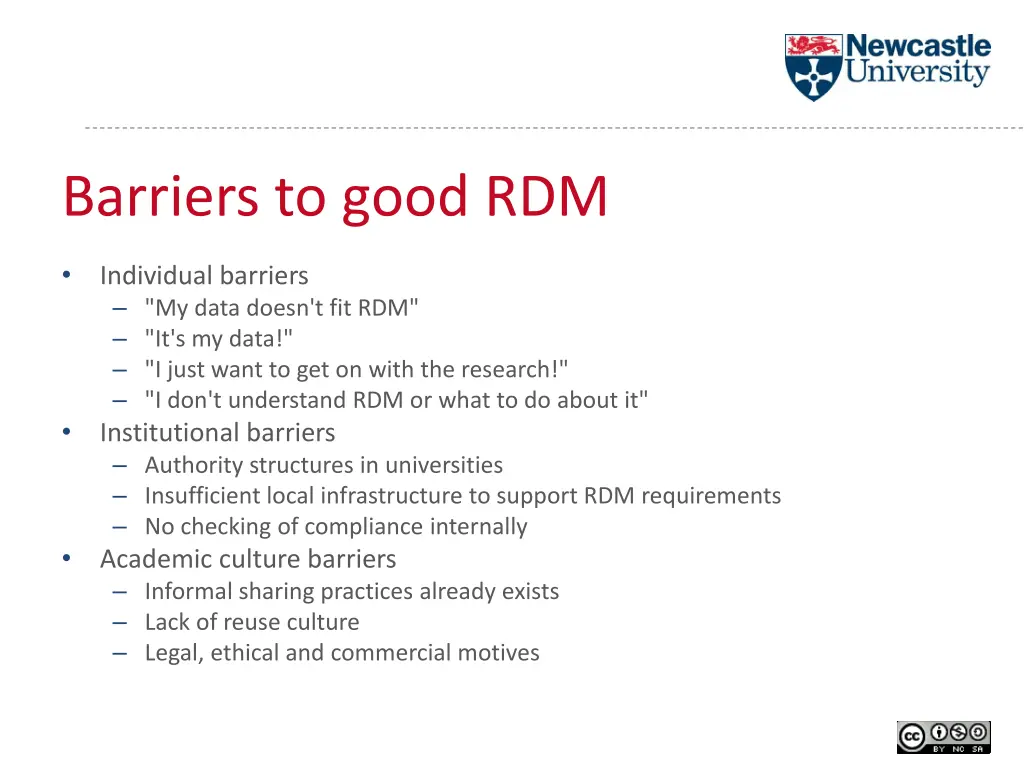 Newcastle University

Barriers to good RDM

• Individual barriers
  – "My data doesn't fit RDM"
  – "It's my data!"
  – "I just want to get on with the research!"
  – "I don't understand RDM or what to do about it"
• Institutional barriers
  – Authority structures in universities
  – Insufficient local infrastructure to support RDM requirements
  – No checking of compliance internally
• Academic culture barriers
  – Informal sharing practices already exists
  – Lack of reuse culture
  – Legal, ethical and commercial motives

cc BY NC SA